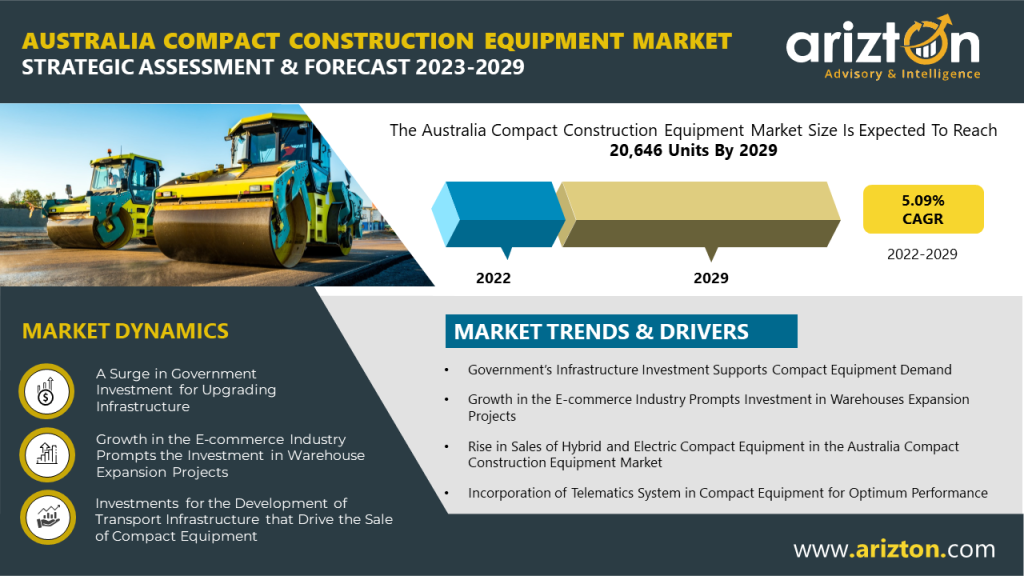 AUSTRALIA COMPACT CONSTRUCTION EQUIPMENT MARKET
STRATEGIC ASSESSMENT & FORECAST 2023-2029

arizton
Advisory & Intelligence

The Australia Compact Construction Equipment Market Size Is Expected To Reach 20,646 Units By 2029

2022
2029

5.09%
CAGR
2022-2029

MARKET DYNAMICS

A Surge in Government Investment for Upgrading Infrastructure

Growth in the E-commerce Industry Prompts the Investment in Warehouse Expansion Projects

Investments for the Development of Transport Infrastructure that Drive the Sale of Compact Equipment

MARKET TRENDS & DRIVERS

• Government's Infrastructure Investment Supports Compact Equipment Demand

• Growth in the E-commerce Industry Prompts Investment in Warehouses Expansion Projects

• Rise in Sales of Hybrid and Electric Compact Equipment in the Australia Compact Construction Equipment Market

• Incorporation of Telematics System in Compact Equipment for Optimum Performance

www.arizton.com